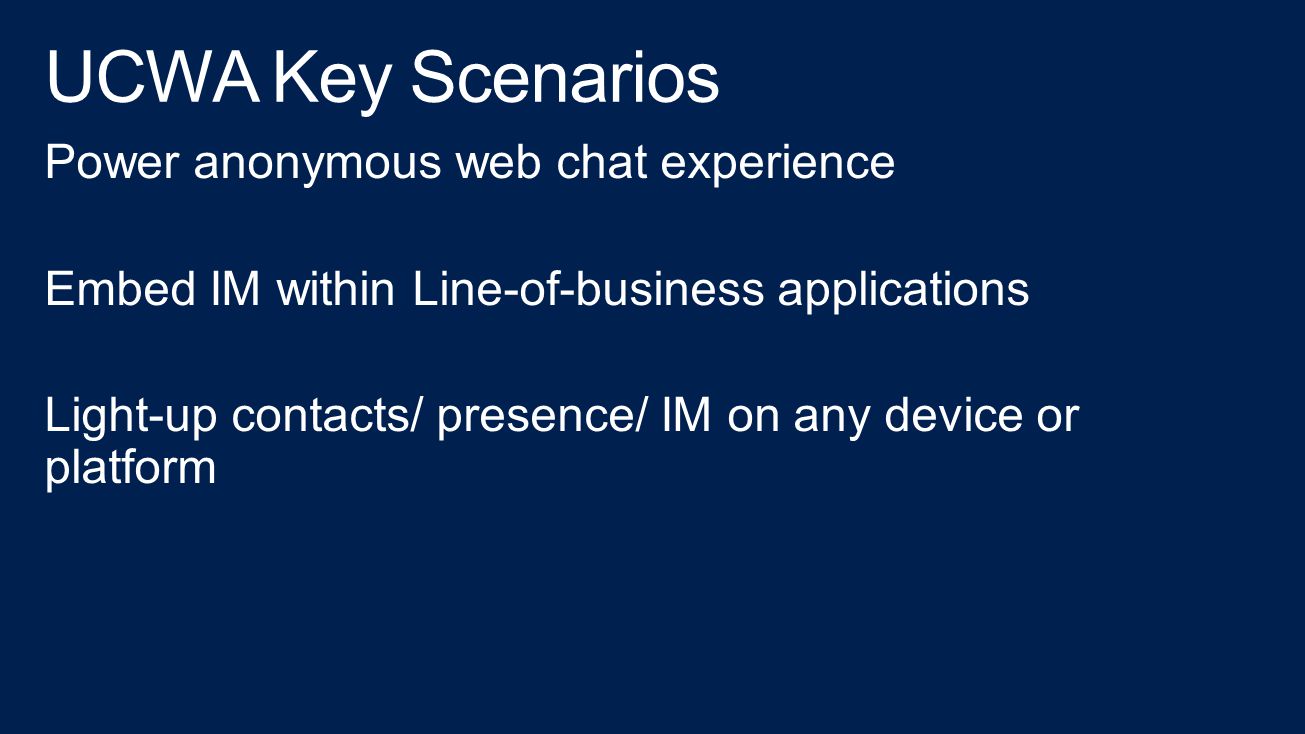 UCWA Key Scenarios

Power anonymous web chat experience

Embed IM within Line-of-business applications

Light-up contacts/ presence/ IM on any device or platform